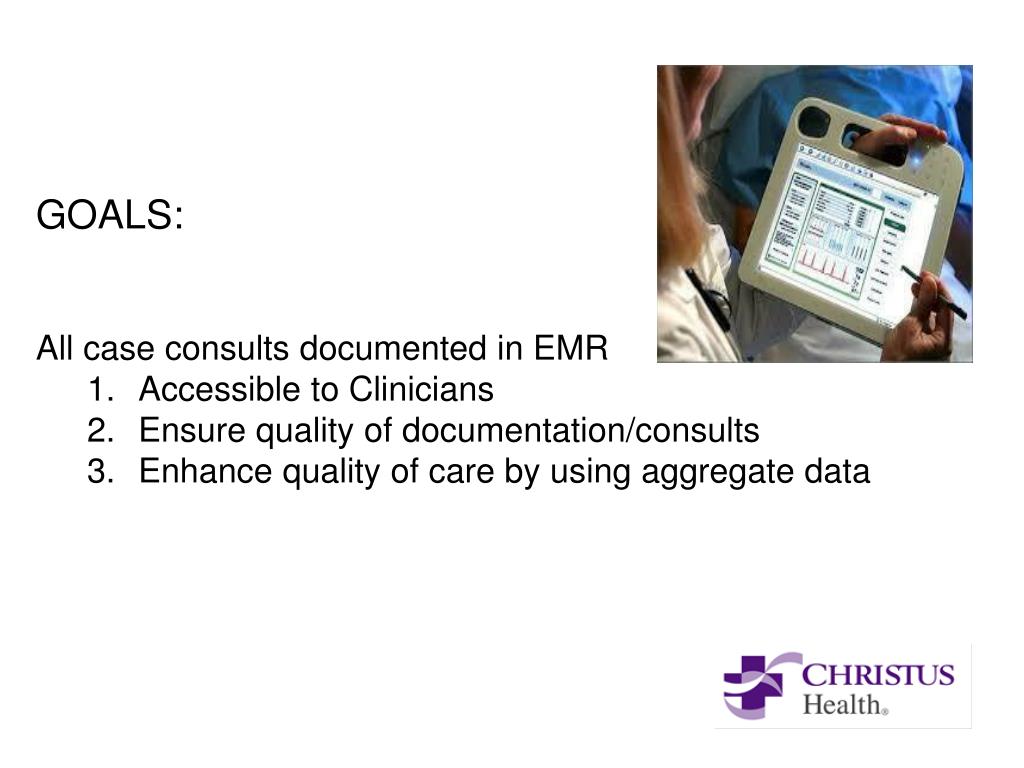 GOALS:

All case consults documented in EMR
1. Accessible to Clinicians
2. Ensure quality of documentation/consults
3. Enhance quality of care by using aggregate data

CHRISTUS Health®